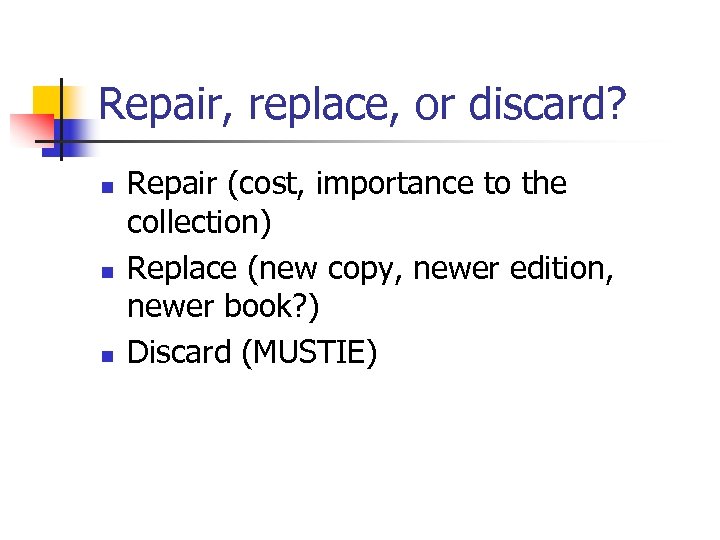 Repair, replace, or discard?

- Repair (cost, importance to the collection)
- Replace (new copy, newer edition, newer book?)
- Discard (MUSTIE)